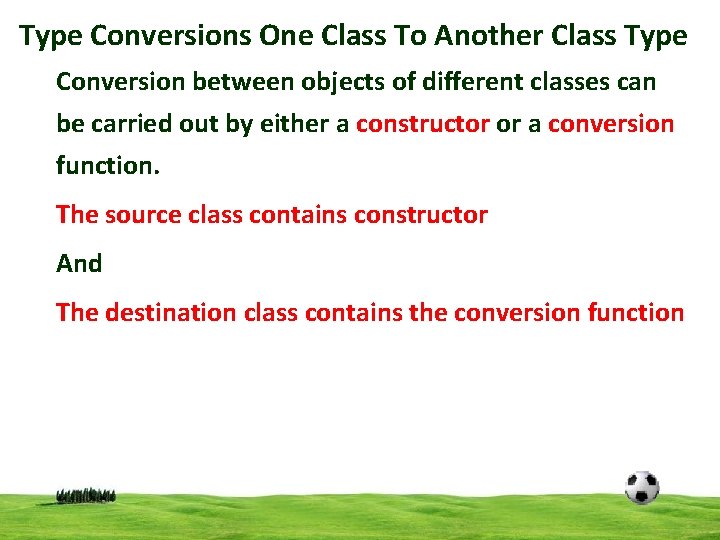 Type Conversions One Class To Another Class Type

Conversion between objects of different classes can be carried out by either a constructor or a conversion function.

The source class contains constructor

And

The destination class contains the conversion function